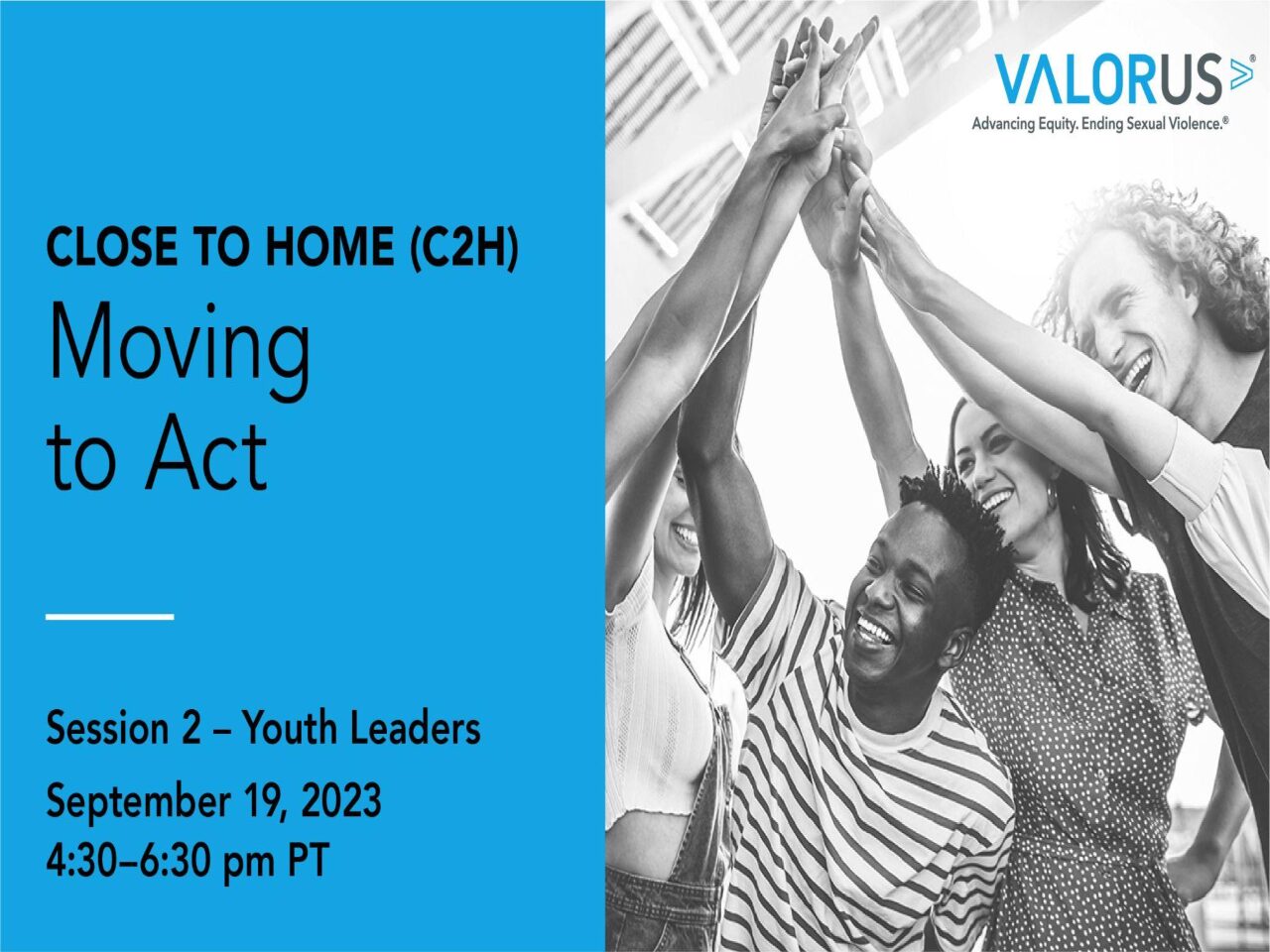 CLOSE TO HOME (C2H)
Moving to Act

Session 2 – Youth Leaders
September 19, 2023
4:30–6:30 pm PT

VALORUS
Advancing Equity. Ending Sexual Violence.®